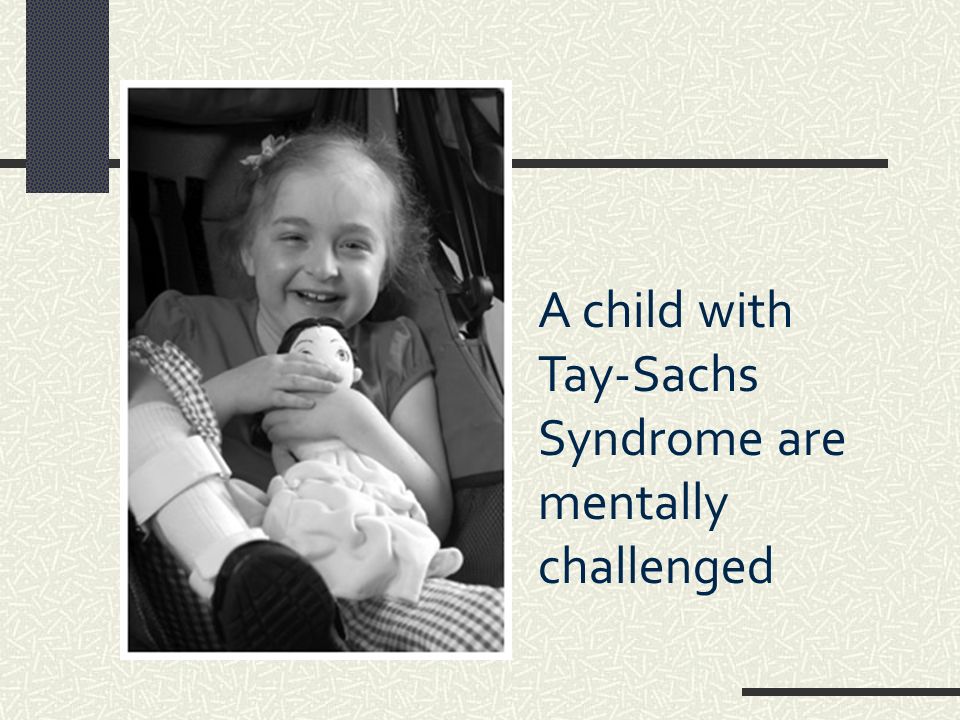 A child with Tay-Sachs Syndrome are mentally challenged